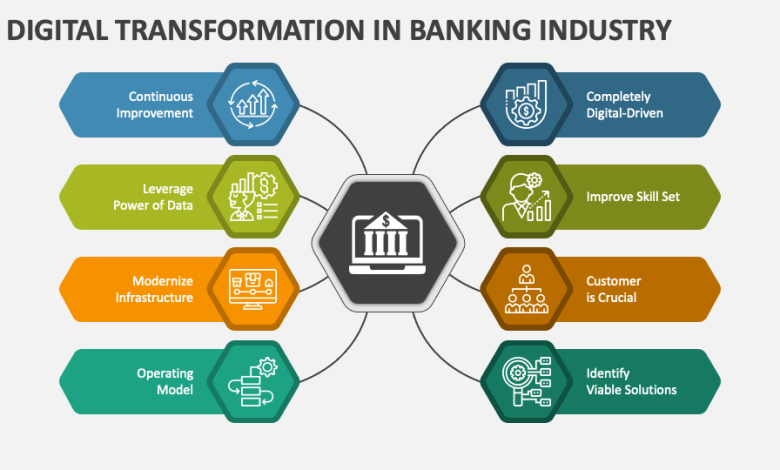 DIGITAL TRANSFORMATION IN BANKING INDUSTRY

Continuous Improvement

Leverage Power of Data

Modernize Infrastructure

Operating Model

Completely Digital-Driven

Improve Skill Set

Customer is Crucial

Identify Viable Solutions